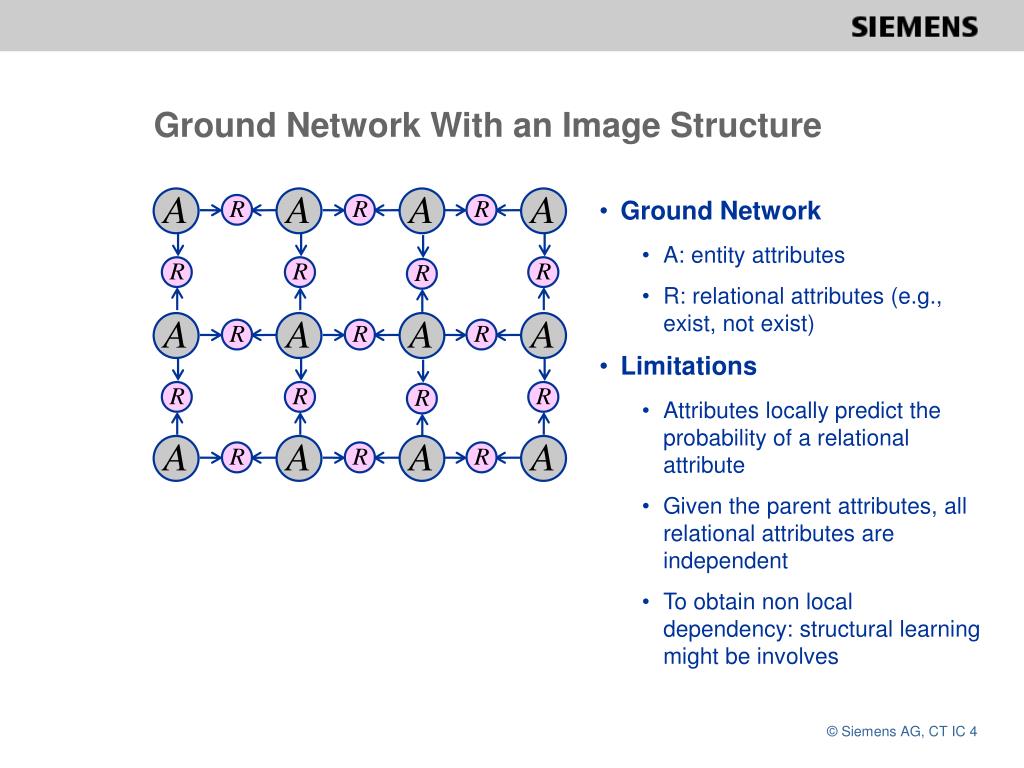 SIEMENS

Ground Network With an Image Structure

A R A R A R A
R R R R
A R A R A R A
R R R R
A R A R A R A

• Ground Network
  • A: entity attributes
  • R: relational attributes (e.g., exist, not exist)
• Limitations
  • Attributes locally predict the probability of a relational attribute
  • Given the parent attributes, all relational attributes are independent
  • To obtain non local dependency: structural learning might be involves

© Siemens AG, CT IC 4